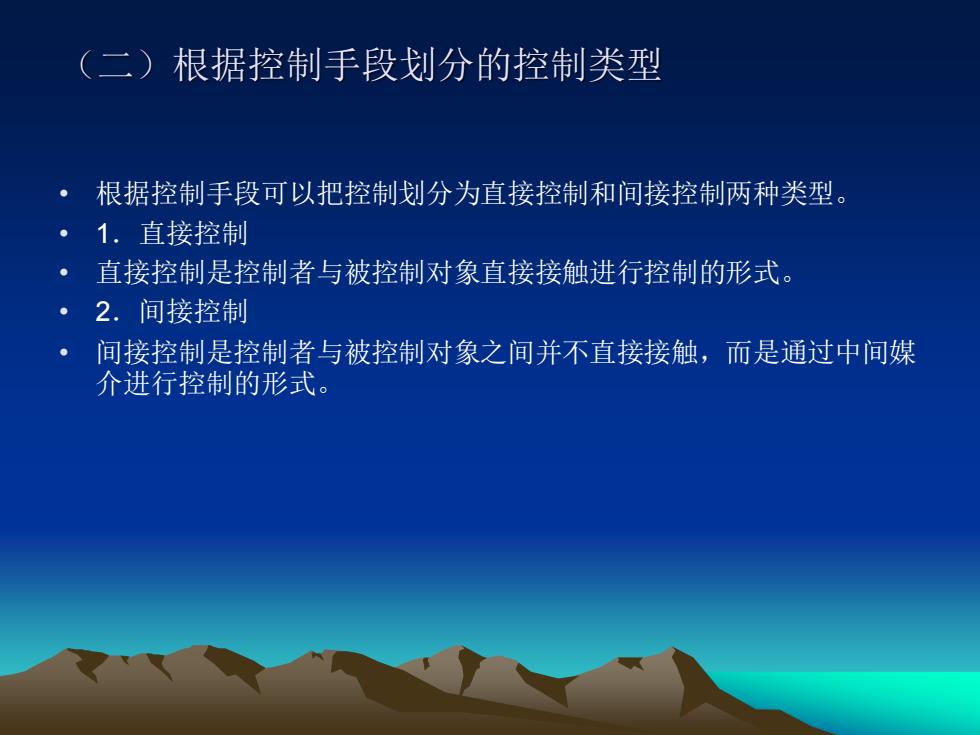 （二）根据控制手段划分的控制类型

• 根据控制手段可以把控制划分为直接控制和间接控制两种类型。
• 1．直接控制
• 直接控制是控制者与被控制对象直接接触进行控制的形式。
• 2．间接控制
• 间接控制是控制者与被控制对象之间并不直接接触，而是通过中间媒介进行控制的形式。